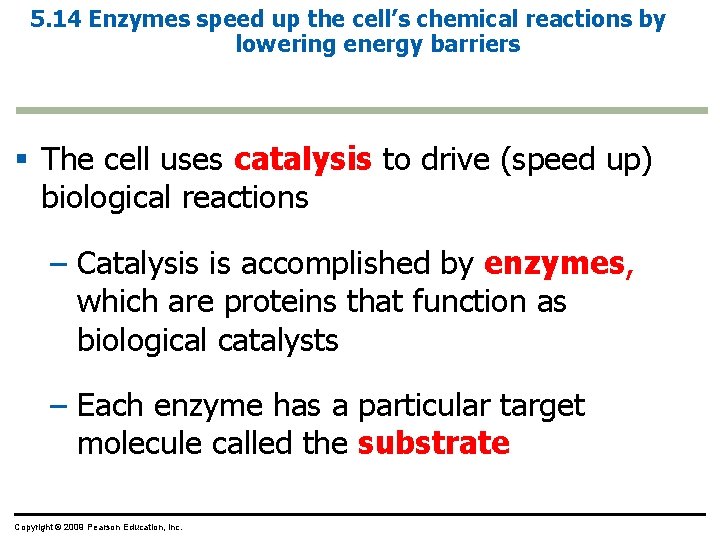 5.14 Enzymes speed up the cell's chemical reactions by lowering energy barriers

▪ The cell uses catalysis to drive (speed up) biological reactions

– Catalysis is accomplished by enzymes, which are proteins that function as biological catalysts

– Each enzyme has a particular target molecule called the substrate

Copyright © 2009 Pearson Education, Inc.